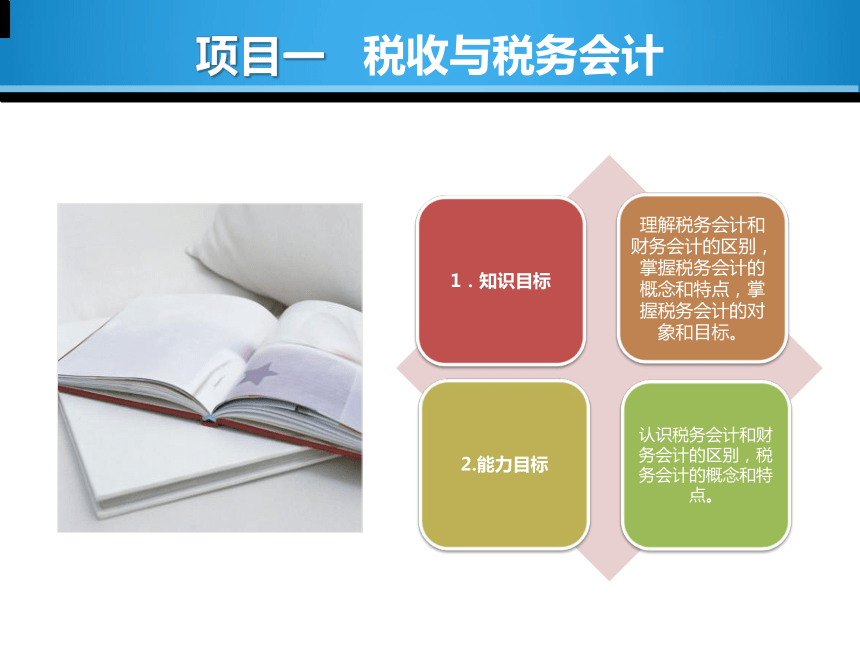 项目一　税收与税务会计

1．知识目标

理解税务会计和财务会计的区别，掌握税务会计的概念和特点，掌握税务会计的对象和目标。

2.能力目标

认识税务会计和财务会计的区别，税务会计的概念和特点。